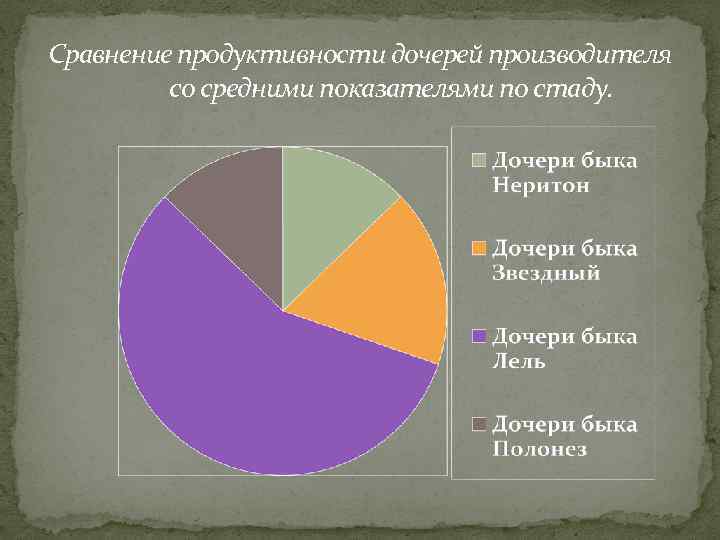 Сравнение продуктивности дочерей производителя со средними показателями по стаду.

Дочери быка Неритон

Дочери быка Звездный

Дочери быка Лель

Дочери быка Полонез